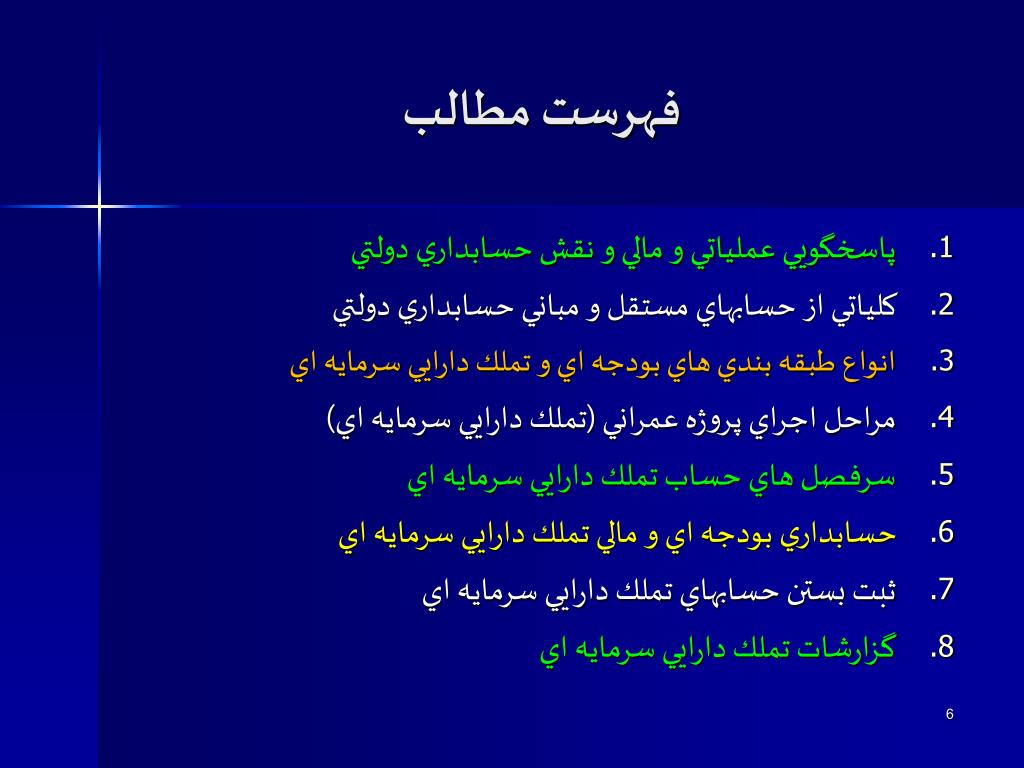 فهرست مطالب

1. پاسخگويي عملياتي و مالي و نقش حسابداري دولتي
2. كلياتي از حسابهاي مستقل و مباني حسابداري دولتي
3. انواع طبقه بندي هاي بودجه اي و تملك دارايي سرمايه اي
4. مراحل اجراي پروژه عمراني (تملك دارايي سرمايه اي)
5. سرفصل هاي حساب تملك دارايي سرمايه اي
6. حسابداري بودجه اي و مالي تملك دارايي سرمايه اي
7. ثبت بستن حسابهاي تملك دارايي سرمايه اي
8. گزارشات تملك دارايي سرمايه اي

6